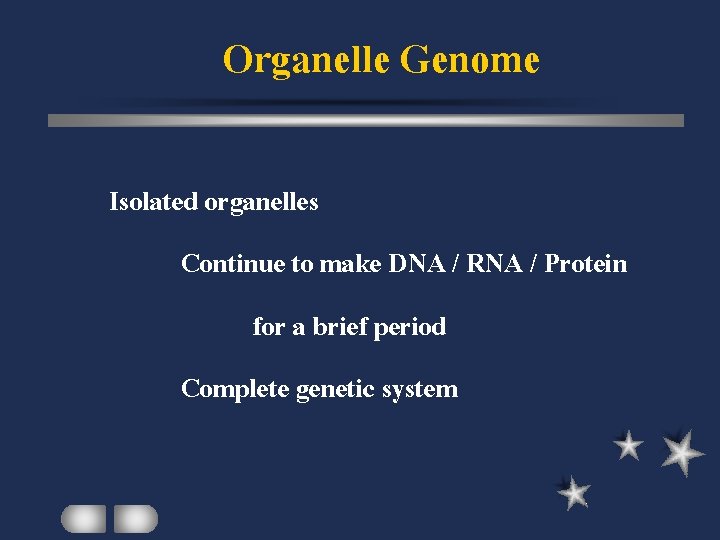 Organelle Genome

Isolated organelles

Continue to make DNA / RNA / Protein

for a brief period

Complete genetic system